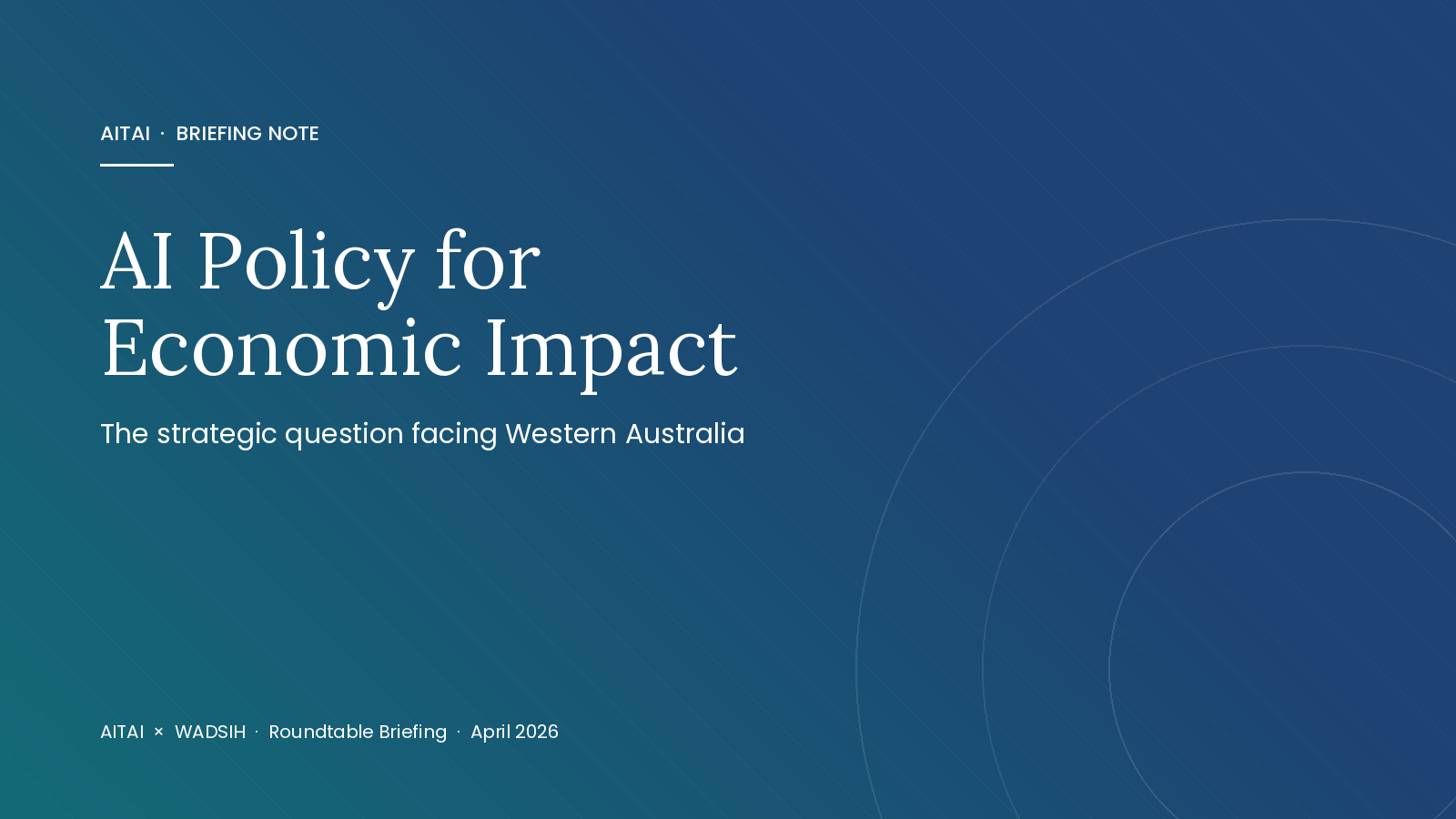 AITAI · BRIEFING NOTE

AI Policy for Economic Impact

The strategic question facing Western Australia

AITAI × WADSIH · Roundtable Briefing · April 2026